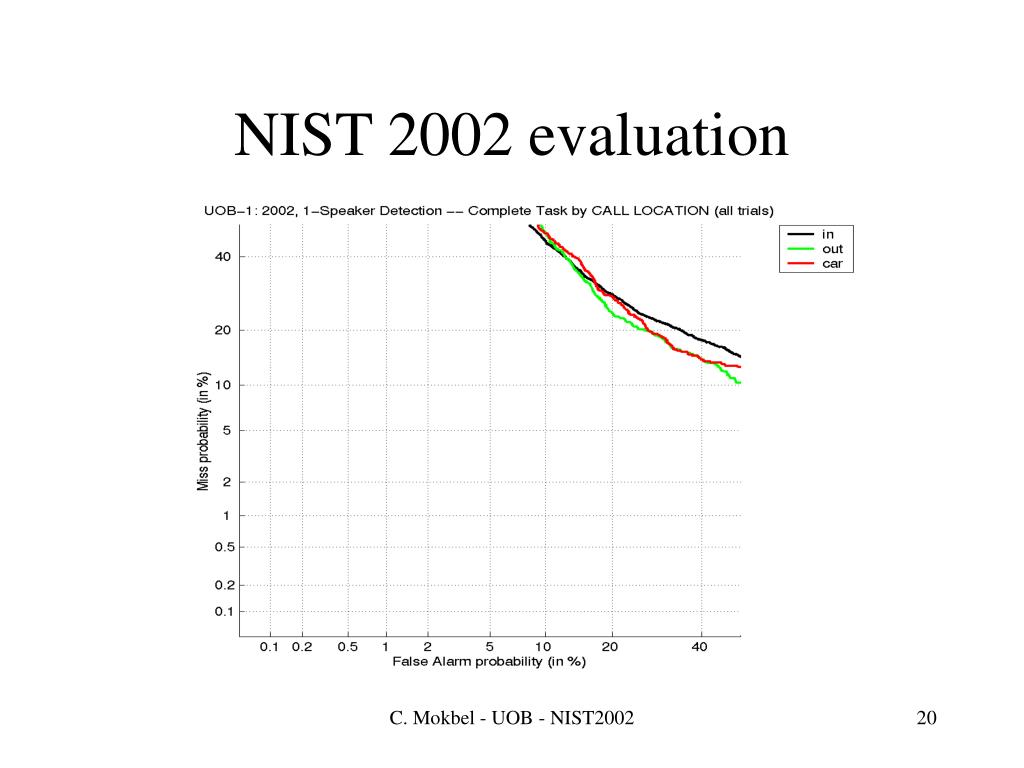 NIST 2002 evaluation

UOB−1: 2002, 1−Speaker Detection −− Complete Task by CALL LOCATION (all trials)

in
out
car

Miss probability (in %)

40
20
10
5
2
1
0.5
0.2
0.1

0.1 0.2 0.5 1 2 5 10 20 40
False Alarm probability (in %)

C. Mokbel - UOB - NIST2002

20